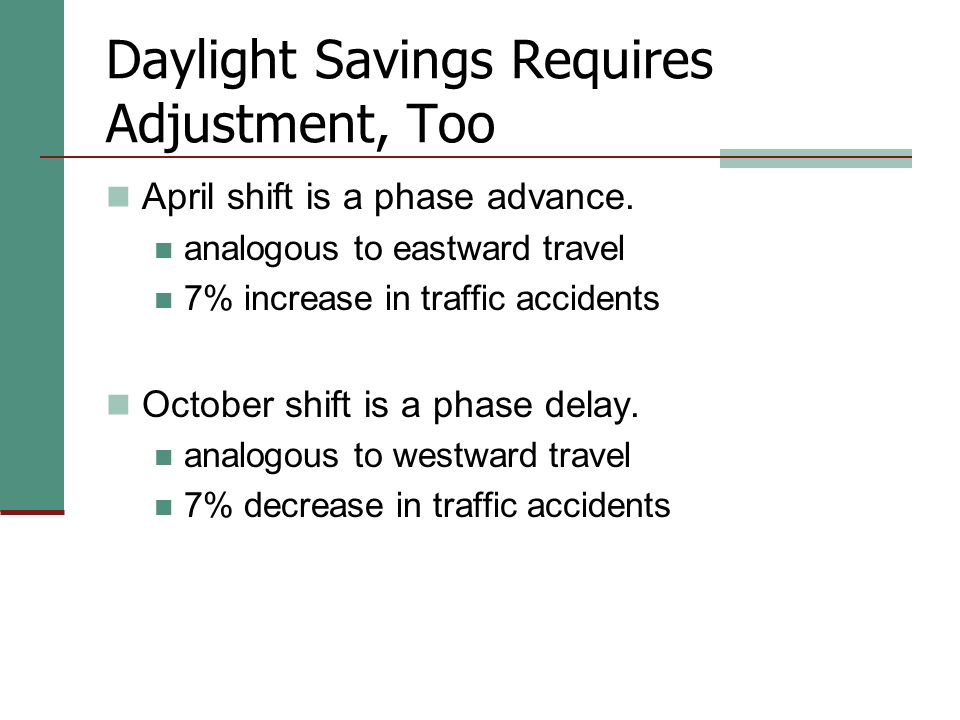 Daylight Savings Requires Adjustment, Too

April shift is a phase advance.

analogous to eastward travel

7% increase in traffic accidents

October shift is a phase delay.

analogous to westward travel

7% decrease in traffic accidents